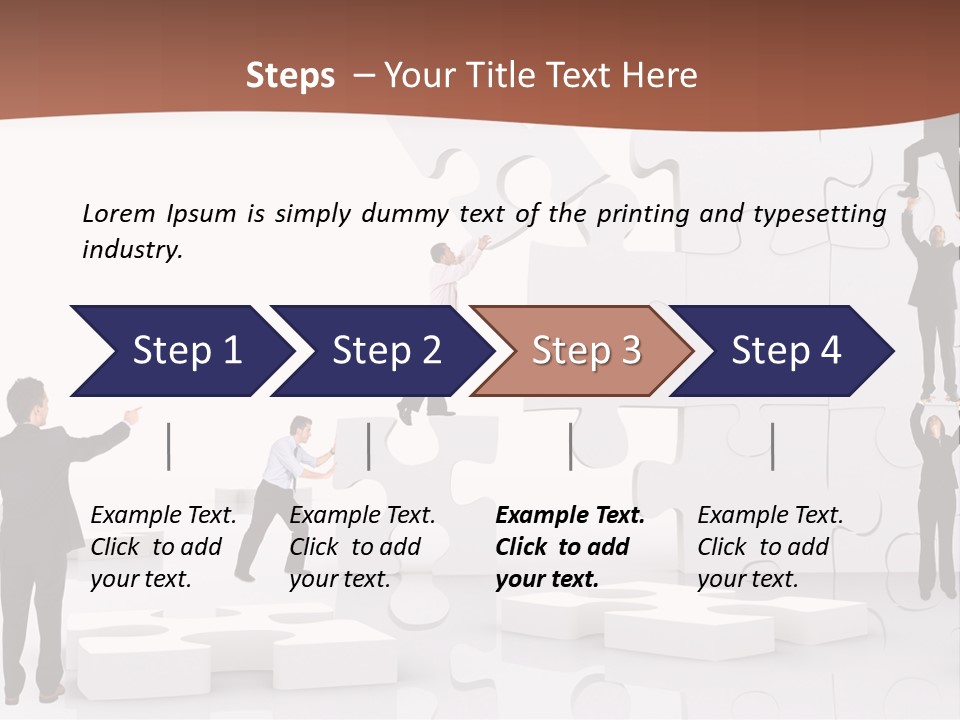 Steps – Your Title Text Here

Lorem Ipsum is simply dummy text of the printing and typesetting industry.

Step 1

Step 2

Step 3

Step 4

Example Text. Click to add your text.

Example Text. Click to add your text.

Example Text. Click to add your text.

Example Text. Click to add your text.